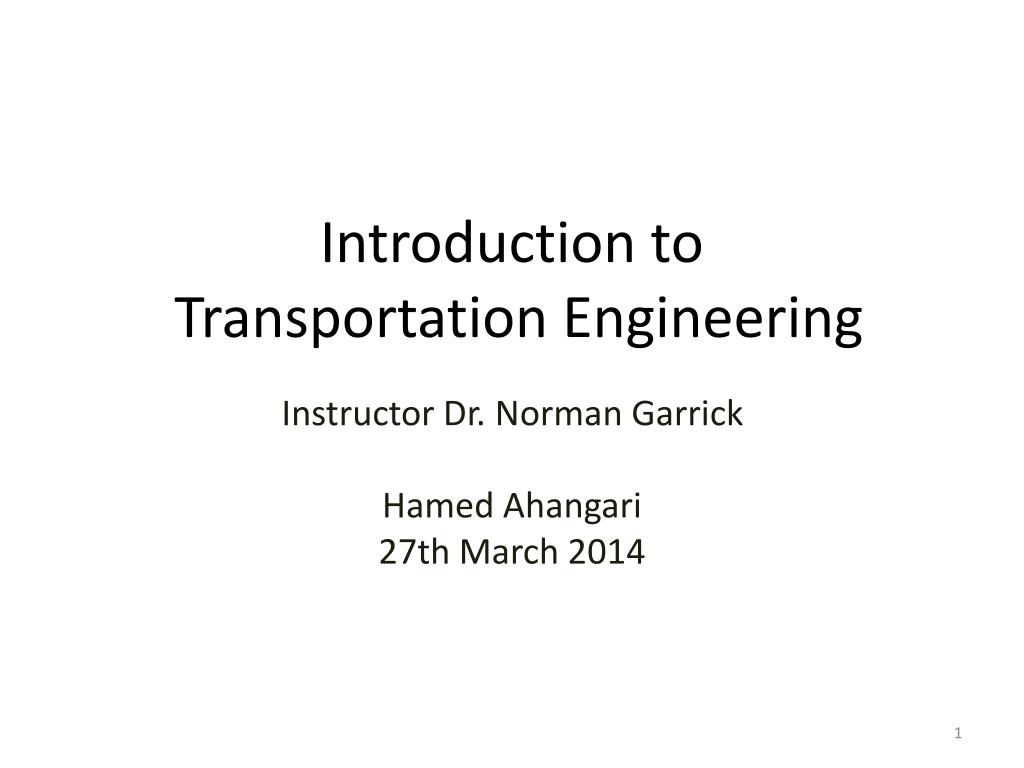 Introduction to Transportation Engineering

Instructor Dr. Norman Garrick

Hamed Ahangari
27th March 2014

1